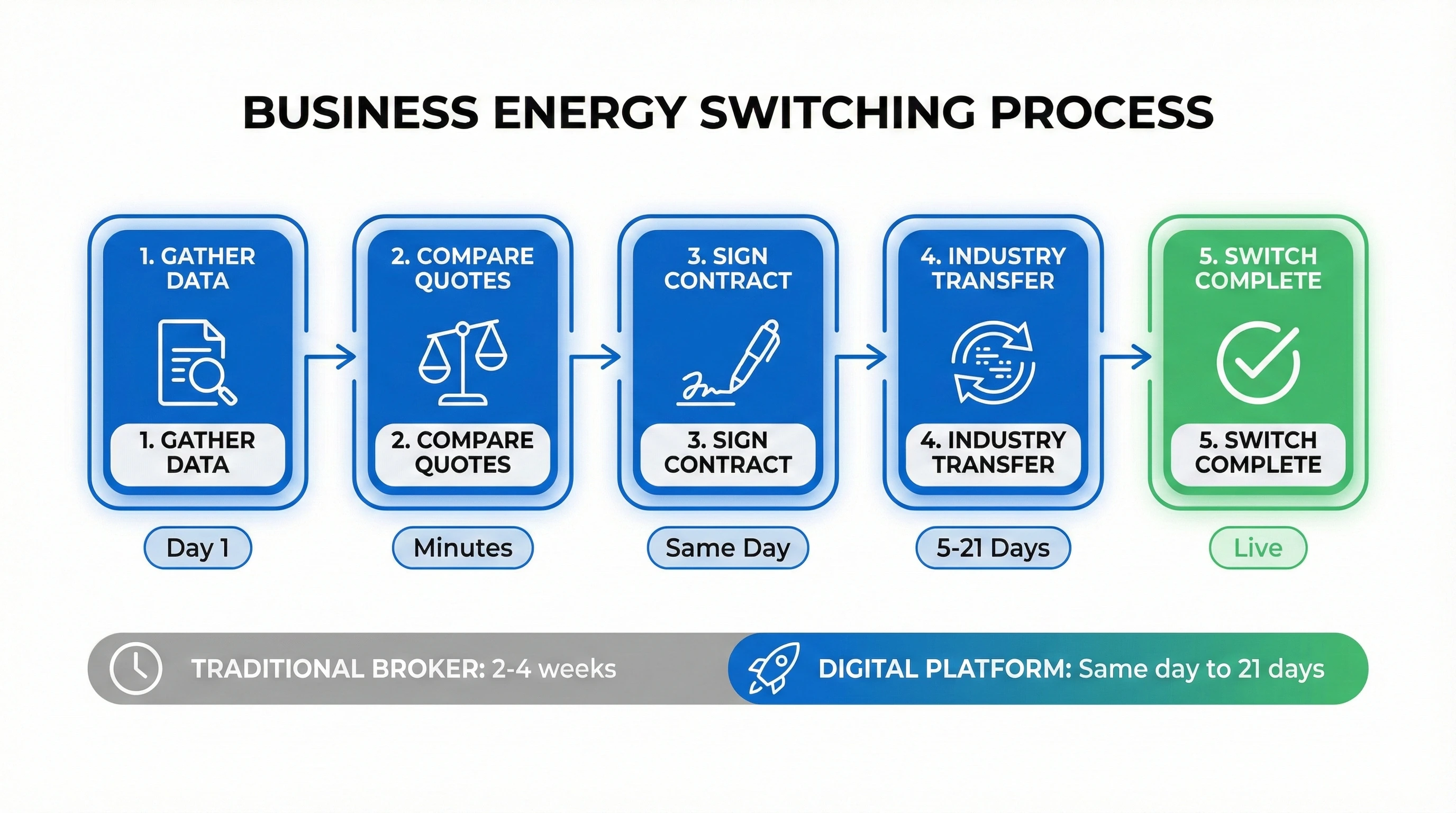 BUSINESS ENERGY SWITCHING PROCESS

1. GATHER DATA

1. GATHER DATA

Day 1

2. COMPARE QUOTES

2. COMPARE QUOTES

Minutes

3. SIGN CONTRACT

3. SIGN CONTRACT

Same Day

4. INDUSTRY TRANSFER

4. INDUSTRY TRANSFER

5-21 Days

5. SWITCH COMPLETE

5. SWITCH COMPLETE

Live

TRADITIONAL BROKER: 2-4 weeks

DIGITAL PLATFORM: Same day to 21 days